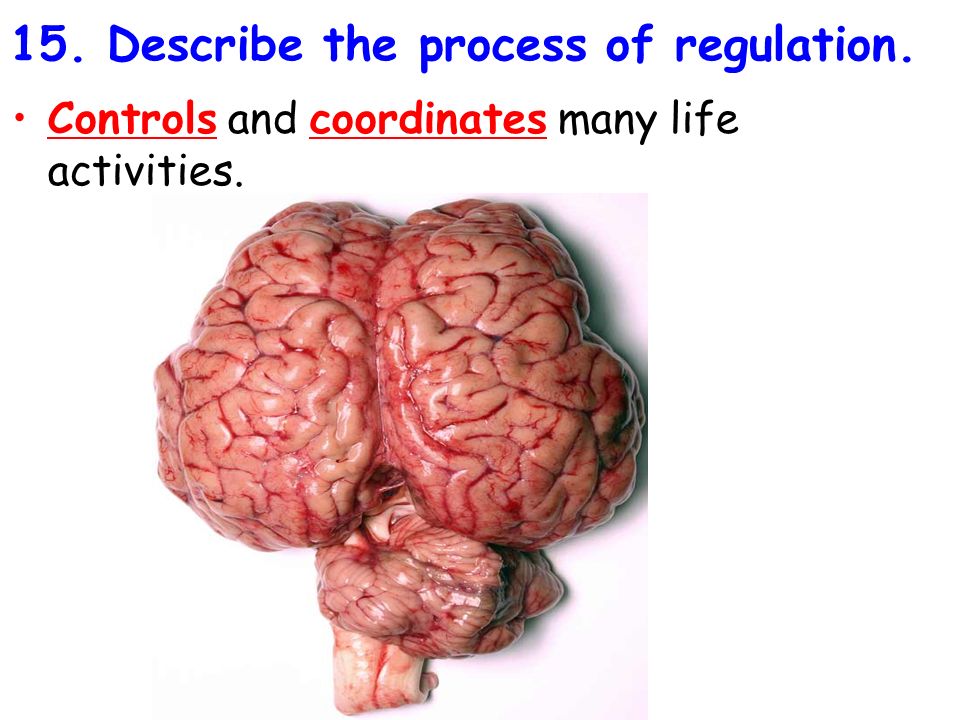 15. Describe the process of regulation.

• Controls and coordinates many life activities.